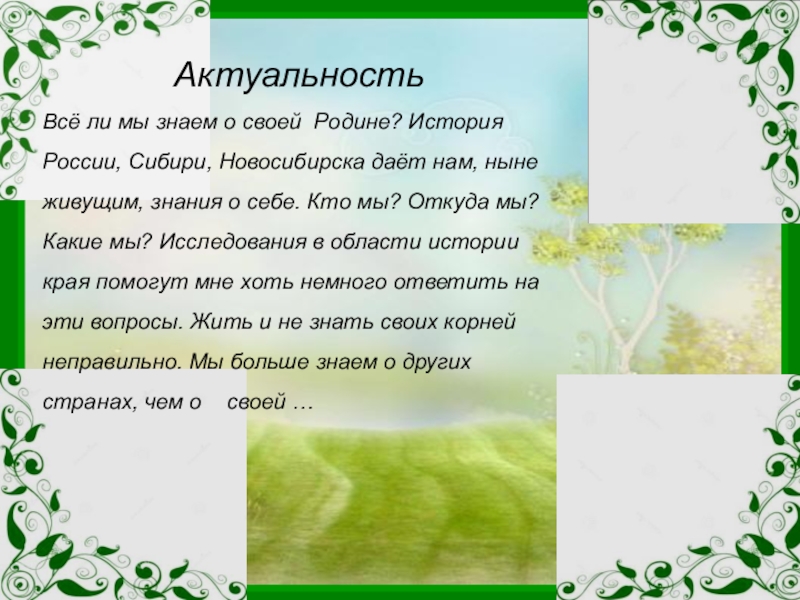 Актуальность

Всё ли мы знаем о своей Родине? История России, Сибири, Новосибирска даёт нам, ныне живущим, знания о себе. Кто мы? Откуда мы? Какие мы? Исследования в области истории края помогут мне хоть немного ответить на эти вопросы. Жить и не знать своих корней неправильно. Мы больше знаем о других странах, чем о своей …